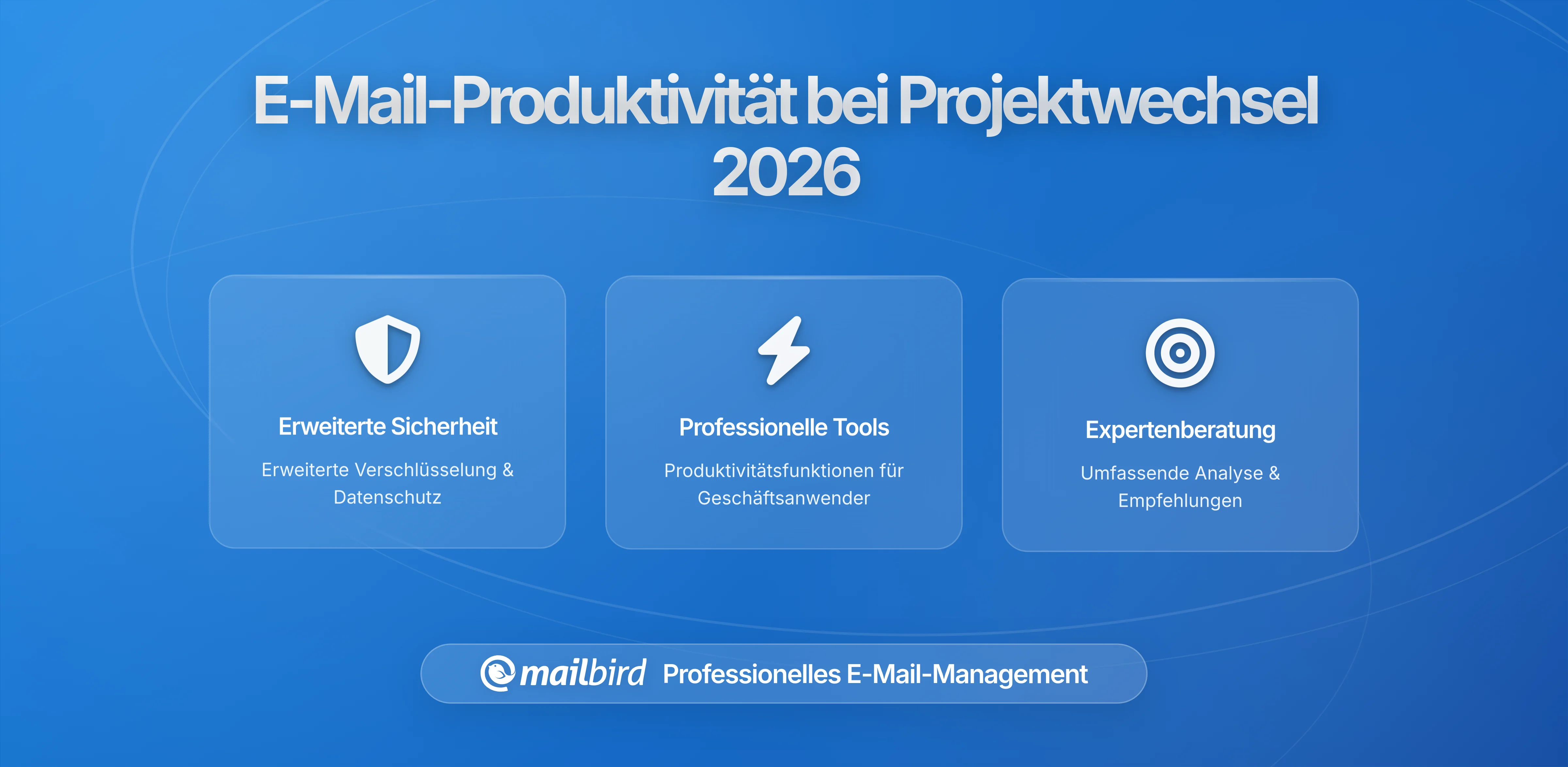 E-Mail-Produktivität bei Projektwechsel 2026

Erweiterte Sicherheit

Erweiterte Verschlüsselung & Datenschutz

Professionelle Tools

Produktivitätsfunktionen für Geschäftsanwender

Expertenberatung

Umfassende Analyse & Empfehlungen

mailbird Professionelles E-Mail-Management